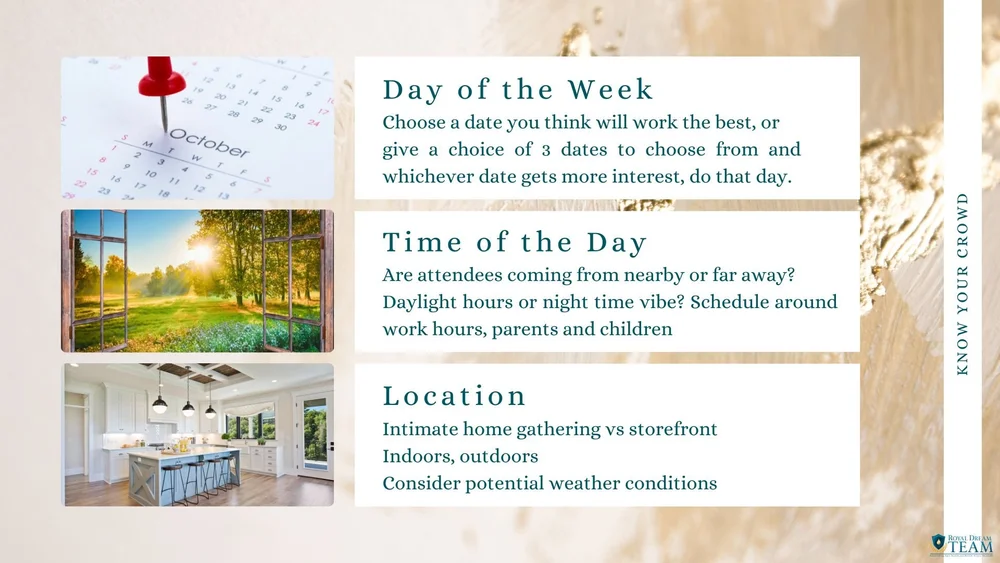 October

Day of the Week
Choose a date you think will work the best, or give a choice of 3 dates to choose from and whichever date gets more interest, do that day.

Time of the Day
Are attendees coming from nearby or far away? Daylight hours or night time vibe? Schedule around work hours, parents and children

Location
Intimate home gathering vs storefront
Indoors, outdoors
Consider potential weather conditions

KNOW YOUR CROWD

ROYAL DREAM TEAM